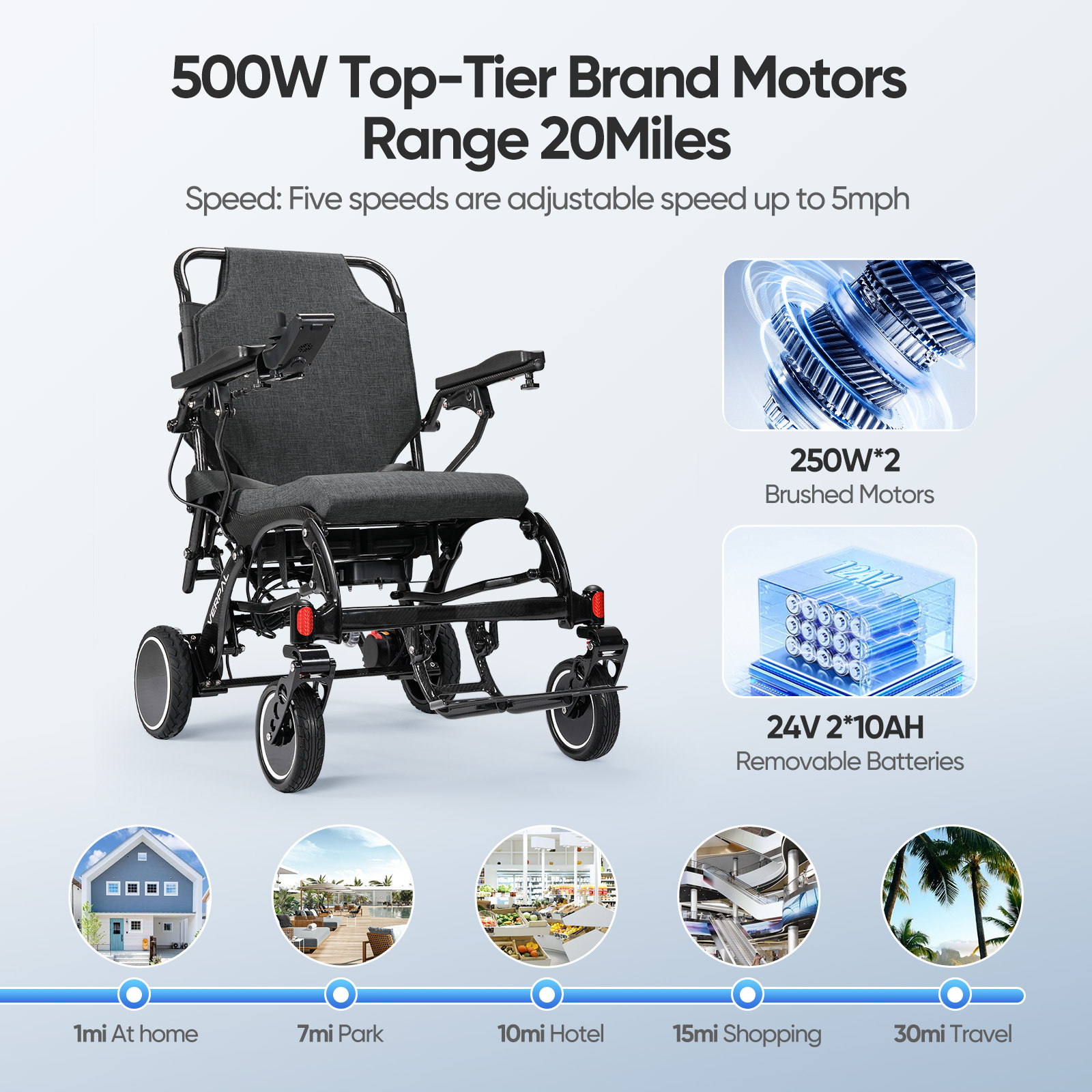 500W Top-Tier Brand Motors
Range 20Miles

Speed: Five speeds are adjustable speed up to 5mph

VERPAL

250W*2
Brushed Motors

12AH

24V 2*10AH
Removable Batteries

1mi At home

7mi Park

10mi Hotel

15mi Shopping

30mi Travel